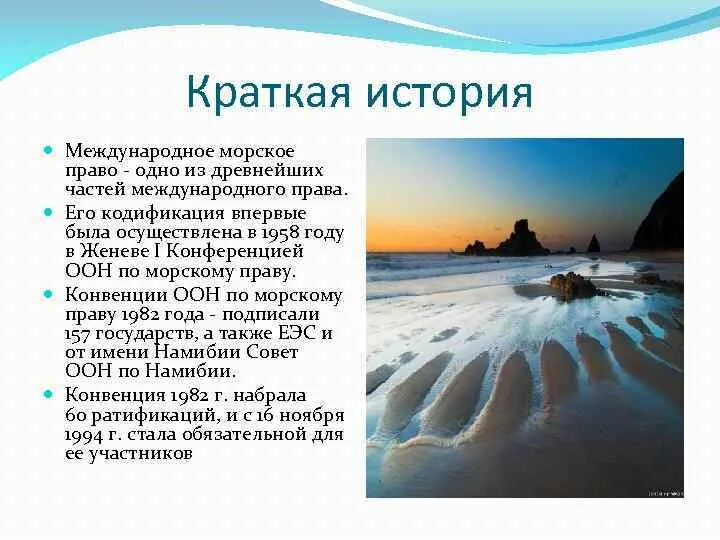 Краткая история

Международное морское право - одно из древнейших частей международного права.

Его кодификация впервые была осуществлена в 1958 году в Женеве I Конференцией ООН по морскому праву.

Конвенции ООН по морскому праву 1982 года - подписали 157 государств, а также ЕЭС и от имени Намибии Совет ООН по Намибии.

Конвенция 1982 г. набрала 60 ратификаций, и с 16 ноября 1994 г. стала обязательной для ее участников